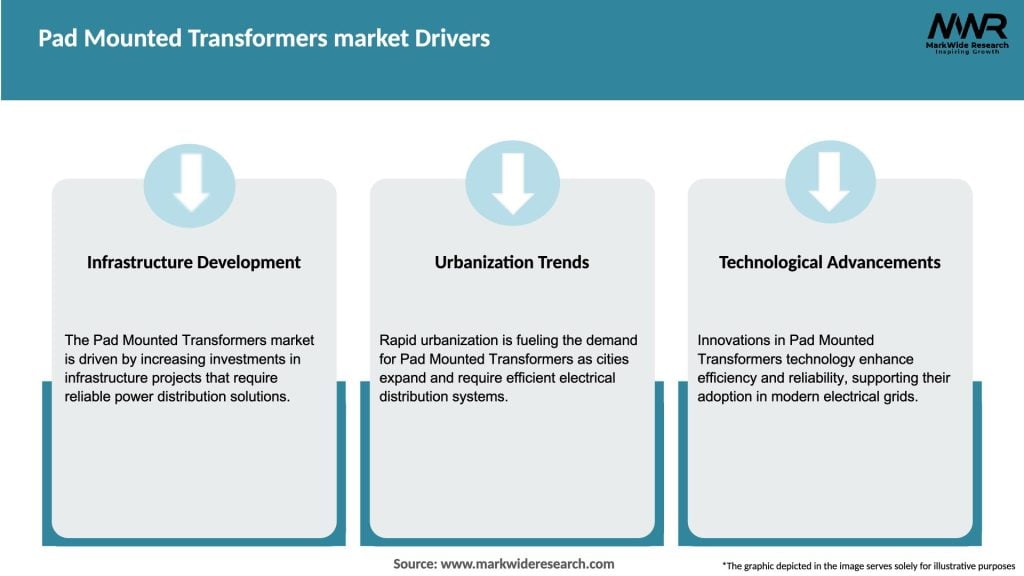 Pad Mounted Transformers market Drivers

MWR
MarkWide Research
Inspiring Growth

Infrastructure Development

The Pad Mounted Transformers market is driven by increasing investments in infrastructure projects that require reliable power distribution solutions.

Urbanization Trends

Rapid urbanization is fueling the demand for Pad Mounted Transformers as cities expand and require efficient electrical distribution systems.

Technological Advancements

Innovations in Pad Mounted Transformers technology enhance efficiency and reliability, supporting their adoption in modern electrical grids.

Source: www.markwideresearch.com

*The graphic depicted in the image serves solely for illustrative purposes